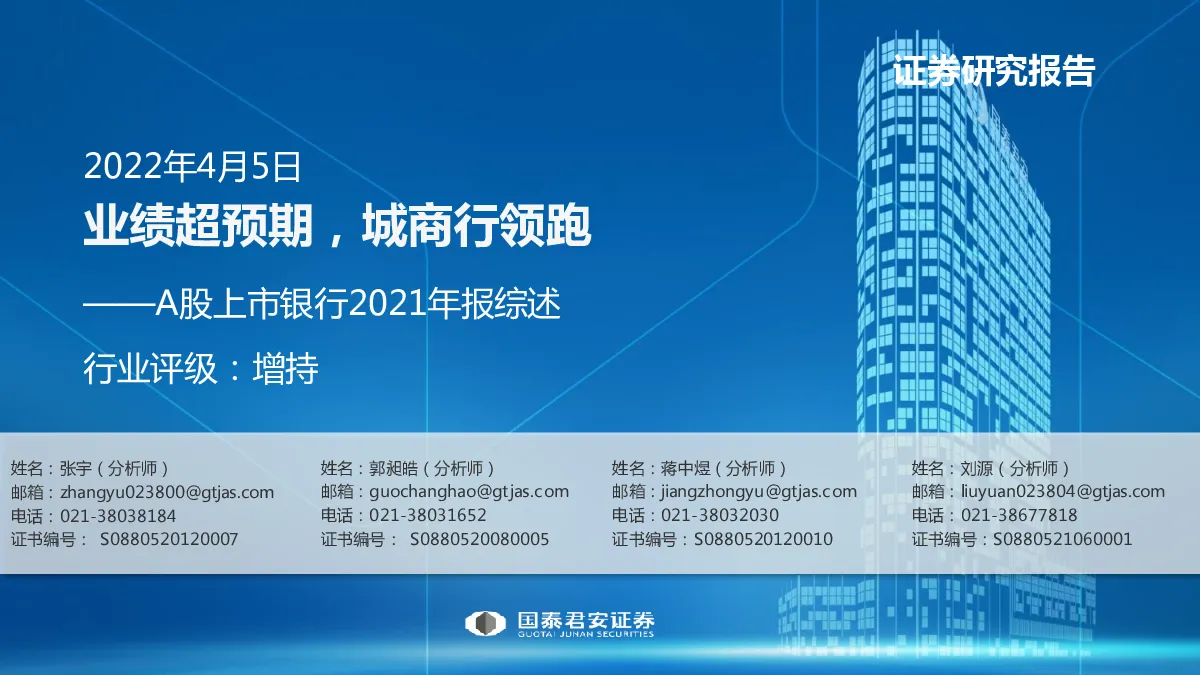 证券研究报告

2022年4月5日

业绩超预期，城商行领跑

——A股上市银行2021年报综述

行业评级：增持

姓名：张宇（分析师）
邮箱：zhangyu023800@gtjas.com
电话：021-38038184
证书编号： S0880520120007

姓名：郭昶皓（分析师）
邮箱：guochanghao@gtjas.com
电话：021-38031652
证书编号： S0880520080005

姓名：蒋中煜（分析师）
邮箱：jiangzhongyu@gtjas.com
电话：021-38032030
证书编号：S0880520120010

姓名：刘源（分析师）
邮箱：liuyuan023804@gtjas.com
电话：021-38677818
证书编号：S0880521060001

国泰君安证券
GUOTAI JUNAN SECURITIES